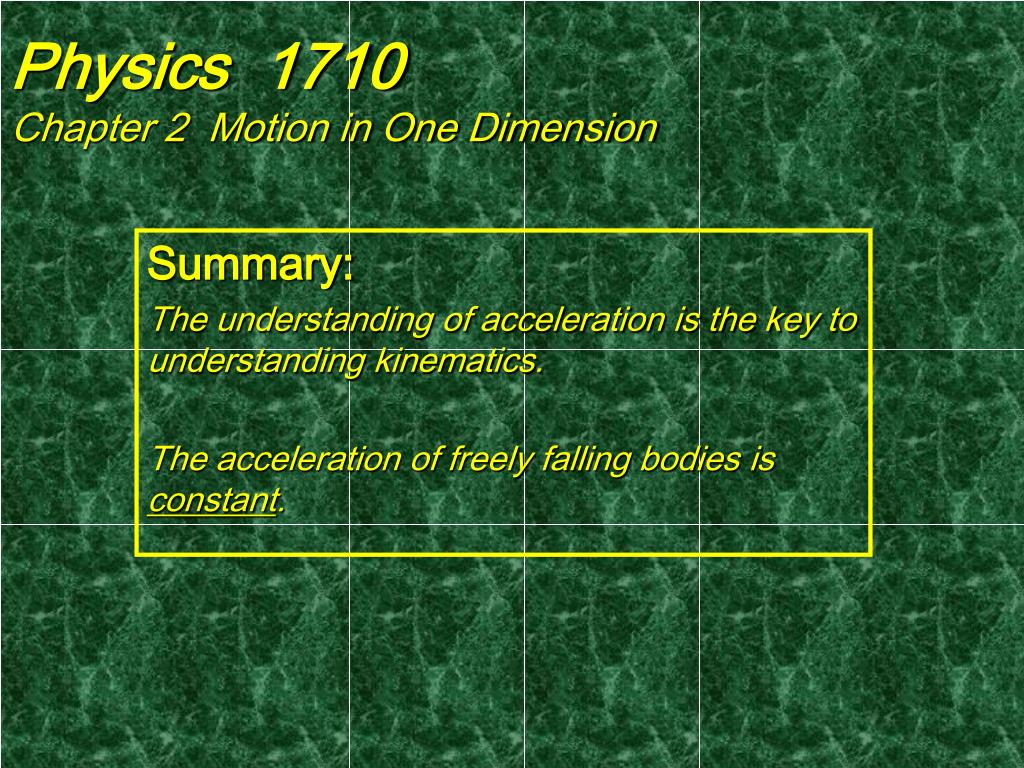 Physics 1710
Chapter 2 Motion in One Dimension

Summary:
The understanding of acceleration is the key to understanding kinematics.

The acceleration of freely falling bodies is constant.